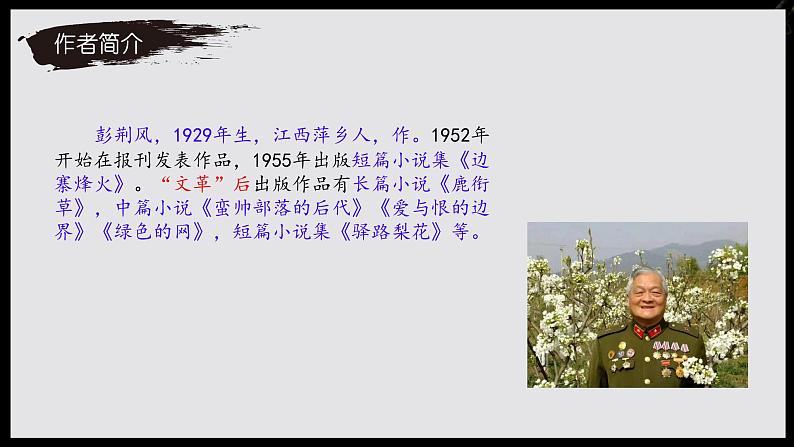 作者简介

彭荆风，1929年生，江西萍乡人，作。1952年开始在报刊发表作品，1955年出版短篇小说集《边寨烽火》。“文革”后出版作品有长篇小说《鹿衔草》，中篇小说《蛮帅部落的后代》《爱与恨的边界》《绿色的网》，短篇小说集《驿路梨花》等。